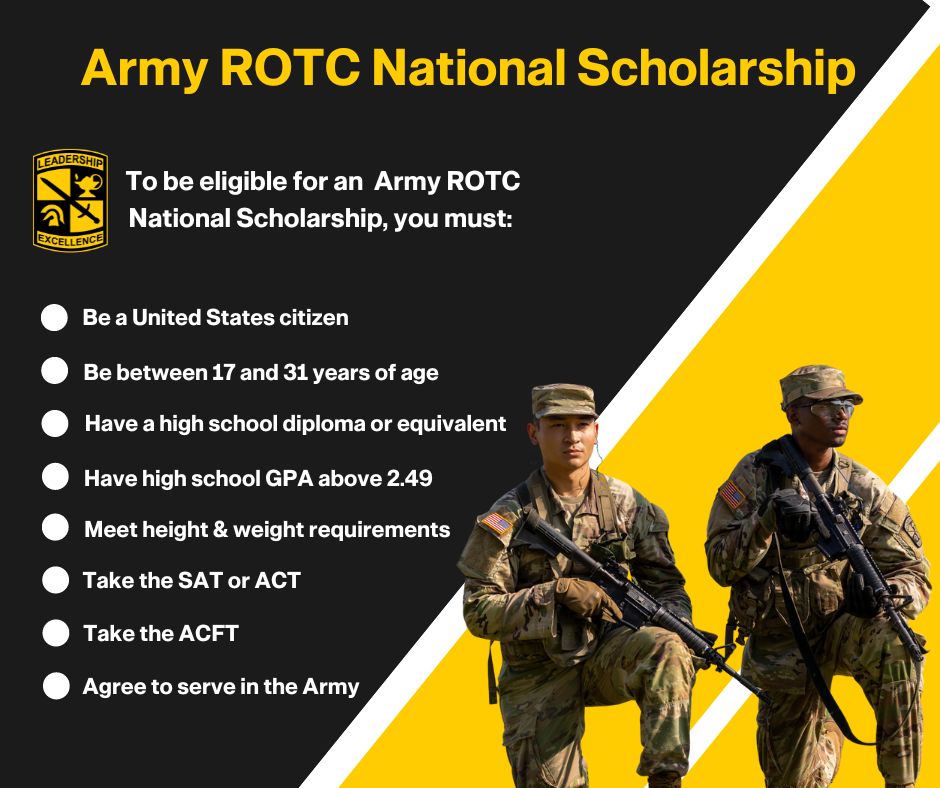 Army ROTC National Scholarship

LEADERSHIP
EXCELLENCE

To be eligible for an Army ROTC National Scholarship, you must:

Be a United States citizen

Be between 17 and 31 years of age

Have a high school diploma or equivalent

Have high school GPA above 2.49

Meet height & weight requirements

Take the SAT or ACT

Take the ACFT

Agree to serve in the Army